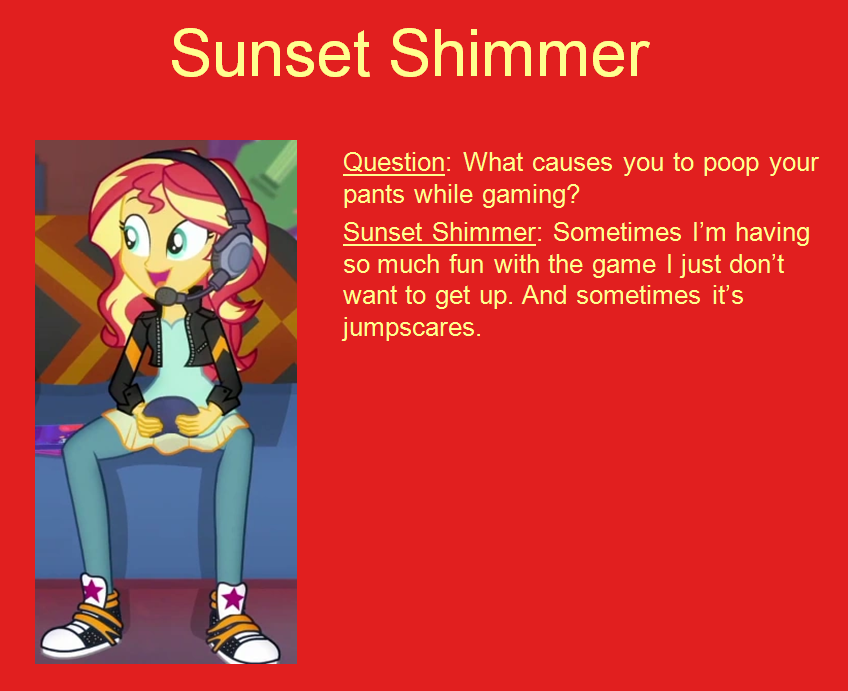 Sunset Shimmer

Question: What causes you to poop your pants while gaming?

Sunset Shimmer: Sometimes I'm having so much fun with the game I just don't want to get up. And sometimes it's jumpscares.